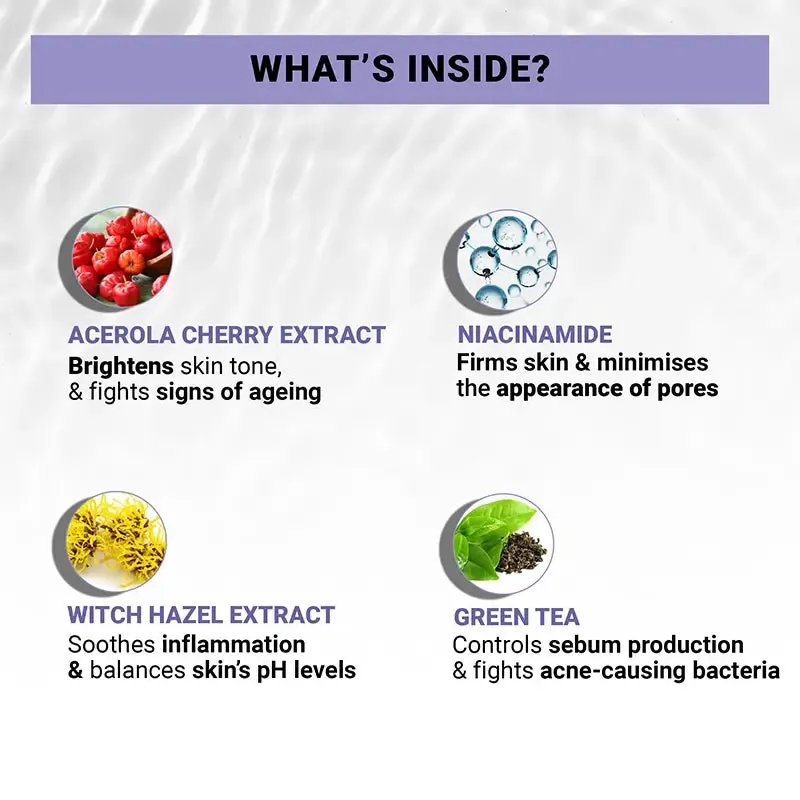 WHAT'S INSIDE?

ACEROLA CHERRY EXTRACT
Brightens skin tone, & fights signs of ageing

NIACINAMIDE
Firms skin & minimises the appearance of pores

WITCH HAZEL EXTRACT
Soothes inflammation & balances skin's pH levels

GREEN TEA
Controls sebum production & fights acne-causing bacteria